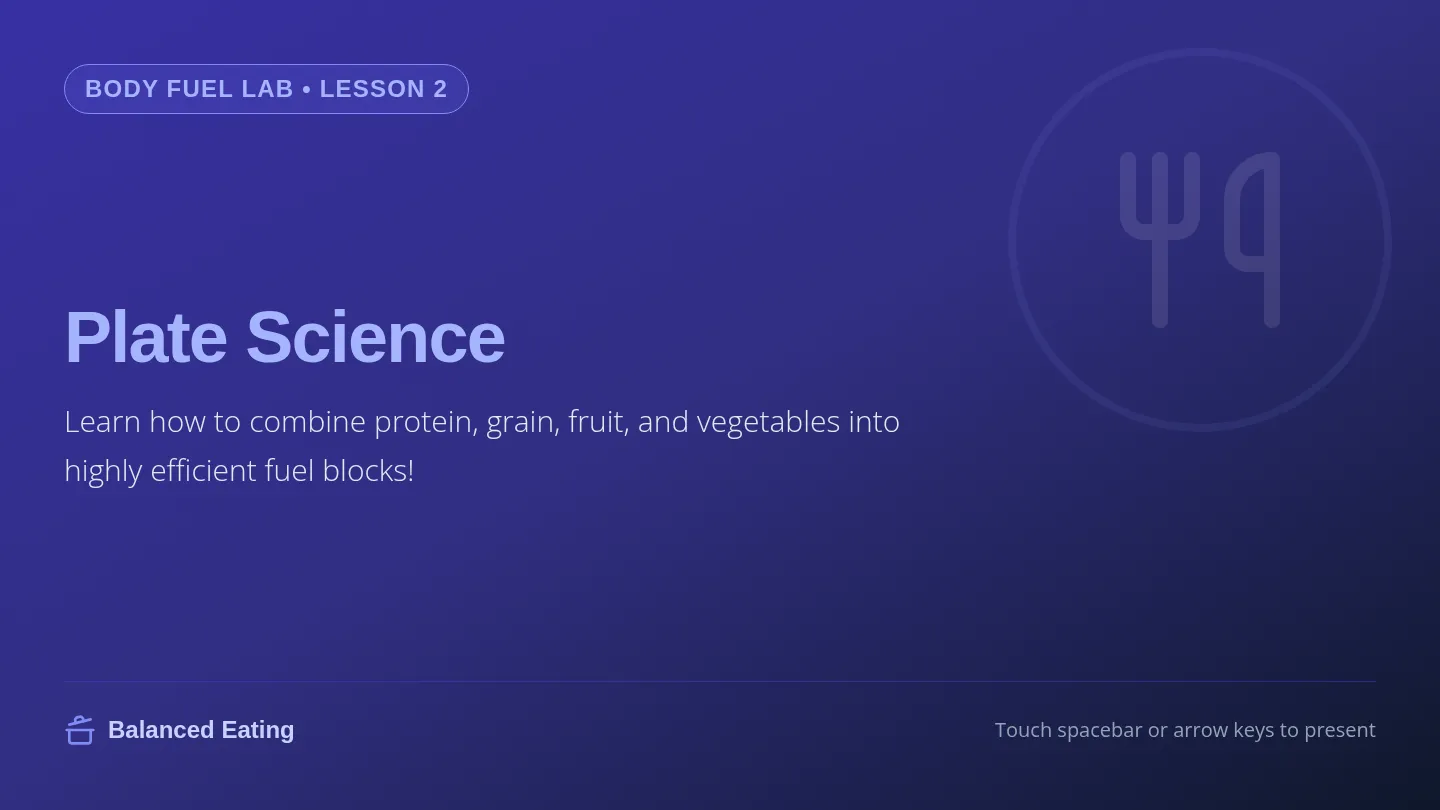 BODY FUEL LAB • LESSON 2

Plate Science

Learn how to combine protein, grain, fruit, and vegetables into highly efficient fuel blocks!

Balanced Eating

Touch spacebar or arrow keys to present